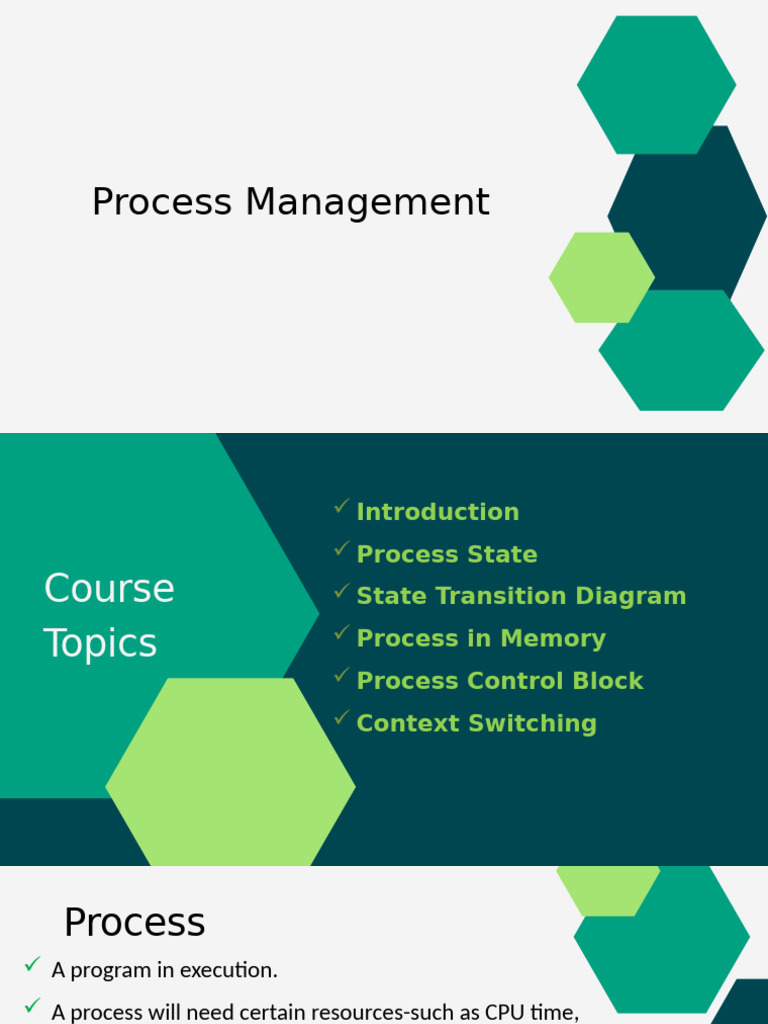 Process Management

Course Topics

✓ Introduction
✓ Process State
✓ State Transition Diagram
✓ Process in Memory
✓ Process Control Block
✓ Context Switching

Process

✓ A program in execution.
✓ A process will need certain resources-such as CPU time,